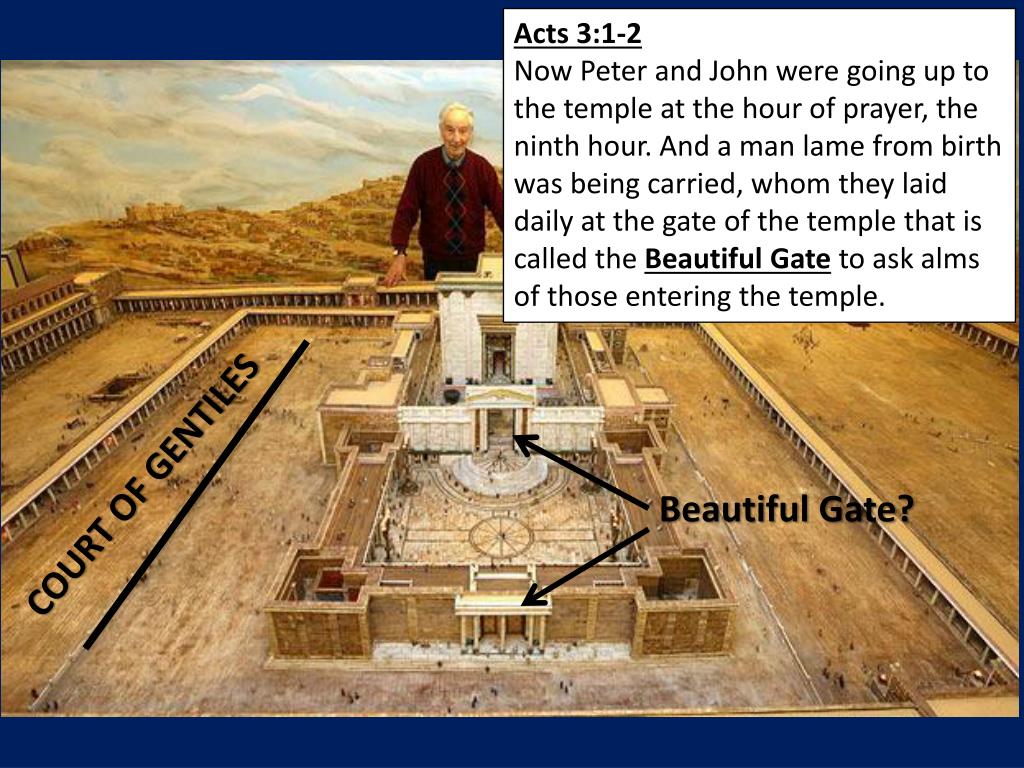 Acts 3:1-2
Now Peter and John were going up to the temple at the hour of prayer, the ninth hour. And a man lame from birth was being carried, whom they laid daily at the gate of the temple that is called the Beautiful Gate to ask alms of those entering the temple.

COURT OF GENTILES

Beautiful Gate?